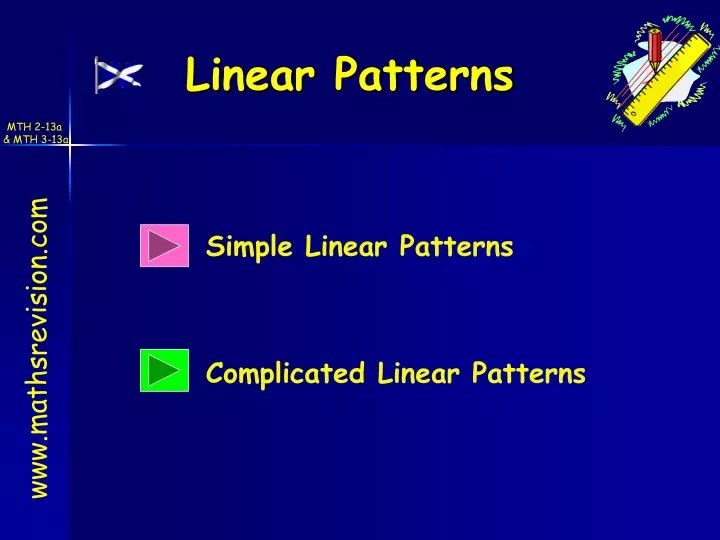 Linear Patterns

MTH 2-13a & MTH 3-13a

www.mathsrevision.com

Simple Linear Patterns

Complicated Linear Patterns